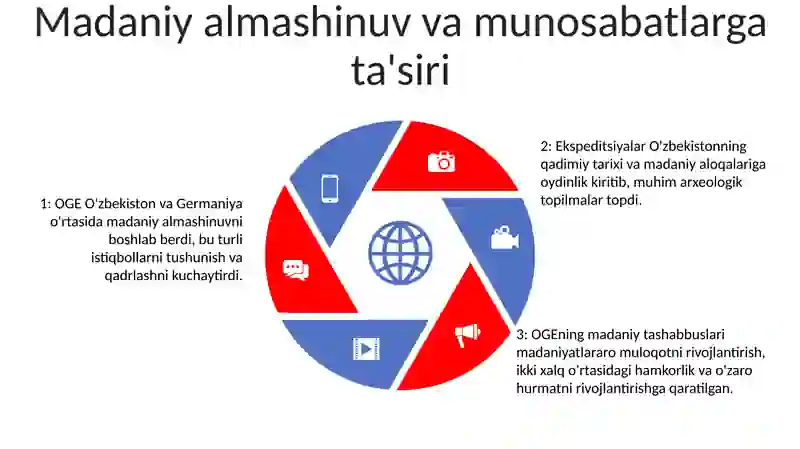 Madaniy almashinuv va munosabatlarga ta'siri

1: OGE O'zbekiston va Germaniya o'rtasida madaniy almashinuvni boshlab berdi, bu turli istiqbollarni tushunish va qadrlashni kuchaytirdi.

2: Ekspeditsiyalar O'zbekistonning qadimiy tarixi va madaniy aloqalariga oydinlik kiritib, muhim arxeologik topilmalar topdi.

3: OGEning madaniy tashabbuslari madaniyatlararo muloqotni rivojlantirish, ikki xalq o'rtasidagi hamkorlik va o'zaro hurmatni rivojlantirishga qaratilgan.